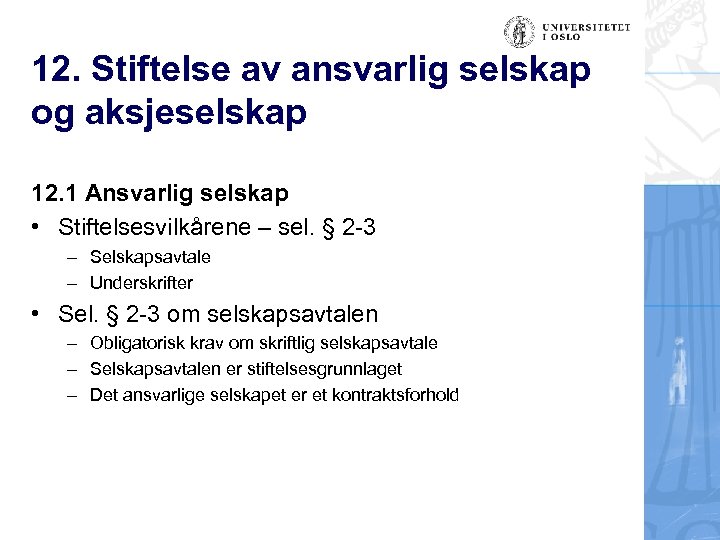 UNIVERSITETET I OSLO

12. Stiftelse av ansvarlig selskap og aksjeselskap

12.1 Ansvarlig selskap

• Stiftelsesvilkårene – sel. § 2-3
  – Selskapsavtale
  – Underskrifter
• Sel. § 2-3 om selskapsavtalen
  – Obligatorisk krav om skriftlig selskapsavtale
  – Selskapsavtalen er stiftelsesgrunnlaget
  – Det ansvarlige selskapet er et kontraktsforhold